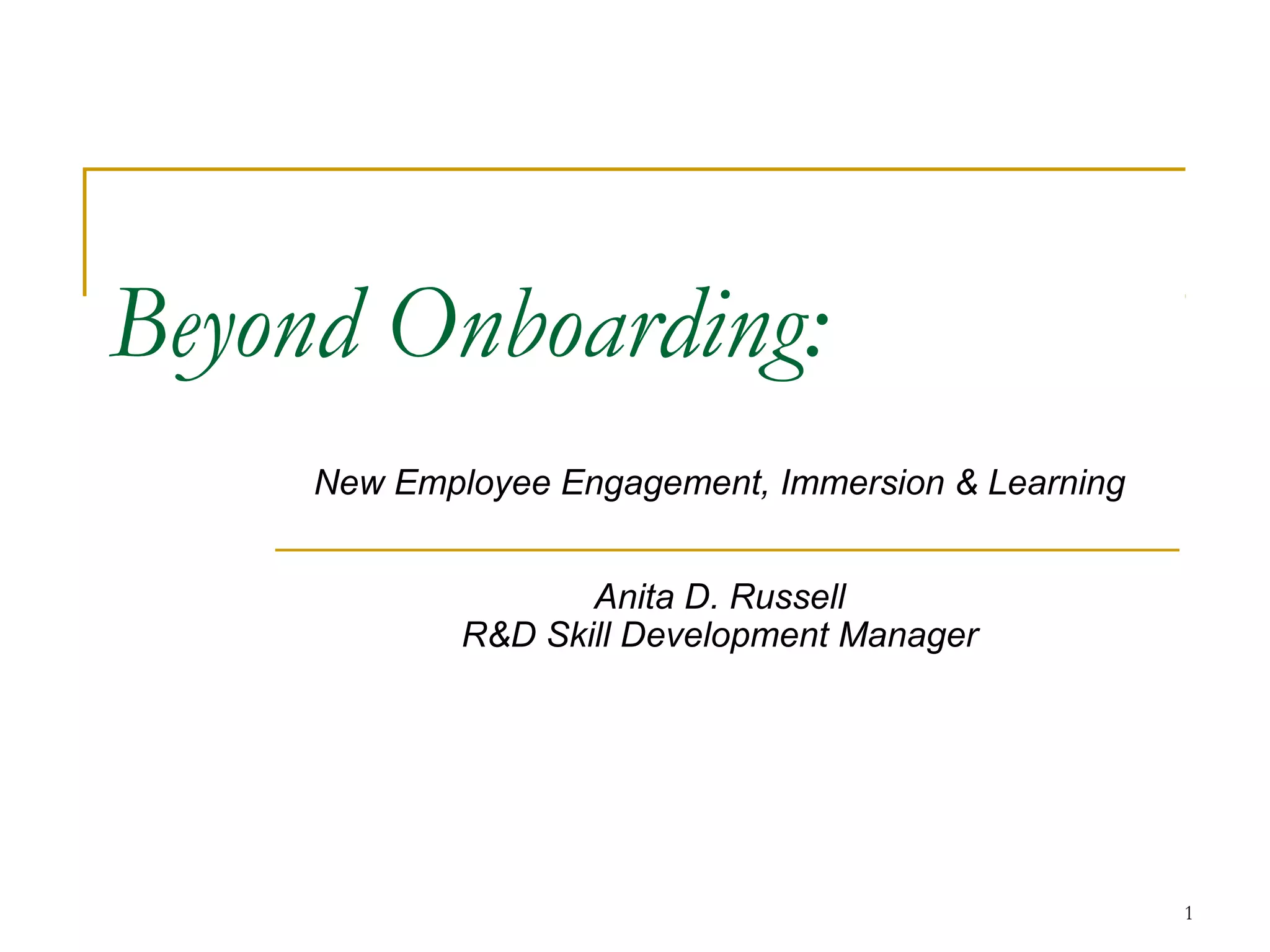 Beyond Onboarding:

New Employee Engagement, Immersion & Learning

Anita D. Russell
R&D Skill Development Manager

1